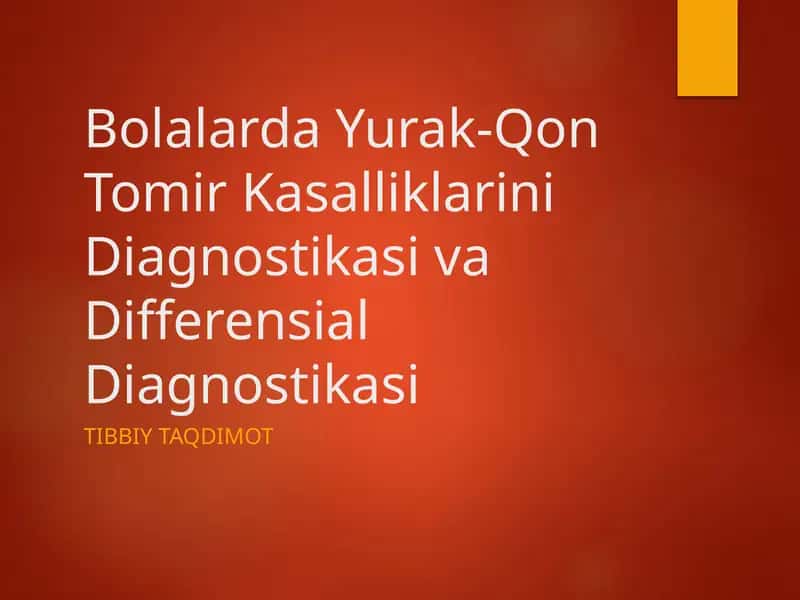 Bolalarda Yurak-Qon Tomir Kasalliklarini Diagnostikasi va Differensial Diagnostikasi

TIBBIY TAQDIMOT